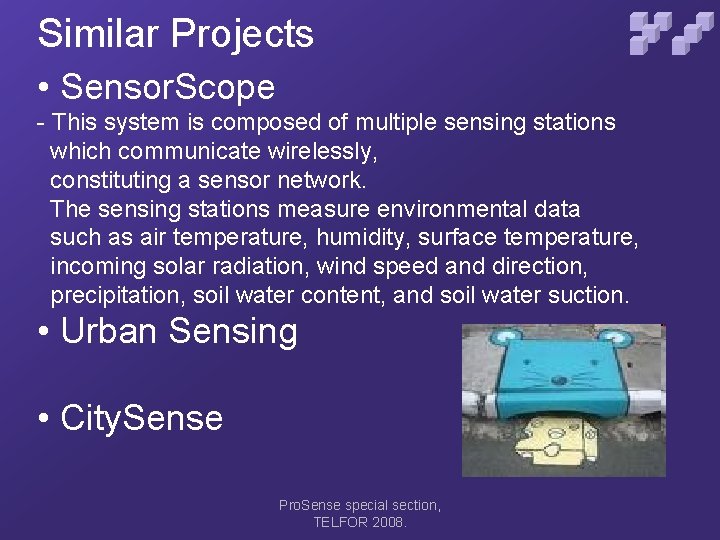 Similar Projects

• SensorScope

- This system is composed of multiple sensing stations which communicate wirelessly, constituting a sensor network.
The sensing stations measure environmental data such as air temperature, humidity, surface temperature, incoming solar radiation, wind speed and direction, precipitation, soil water content, and soil water suction.

• Urban Sensing

• CitySense

ProSense special section, TELFOR 2008.